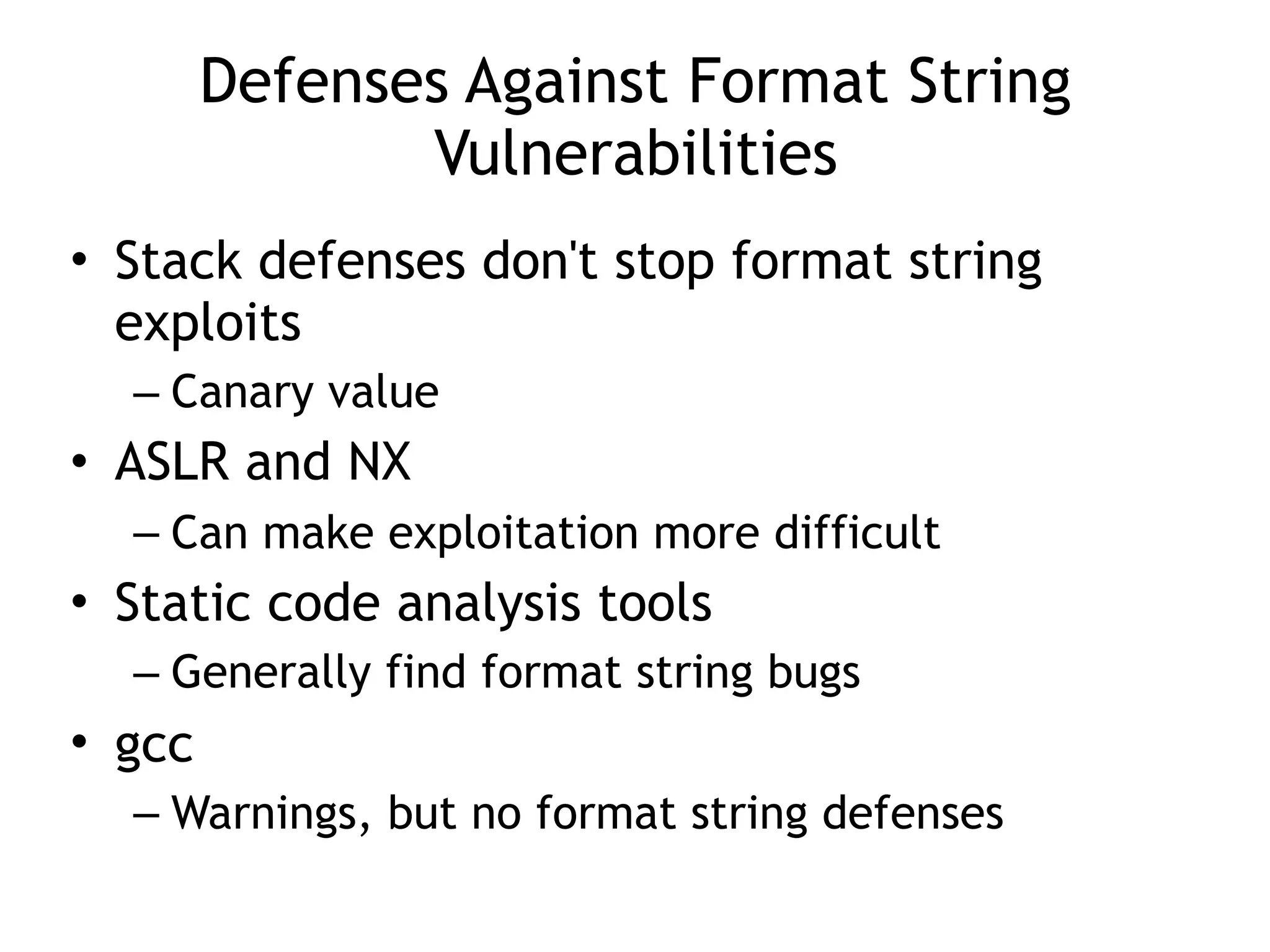 Defenses Against Format String Vulnerabilities

• Stack defenses don't stop format string exploits
– Canary value
• ASLR and NX
– Can make exploitation more difficult
• Static code analysis tools
– Generally find format string bugs
• gcc
– Warnings, but no format string defenses